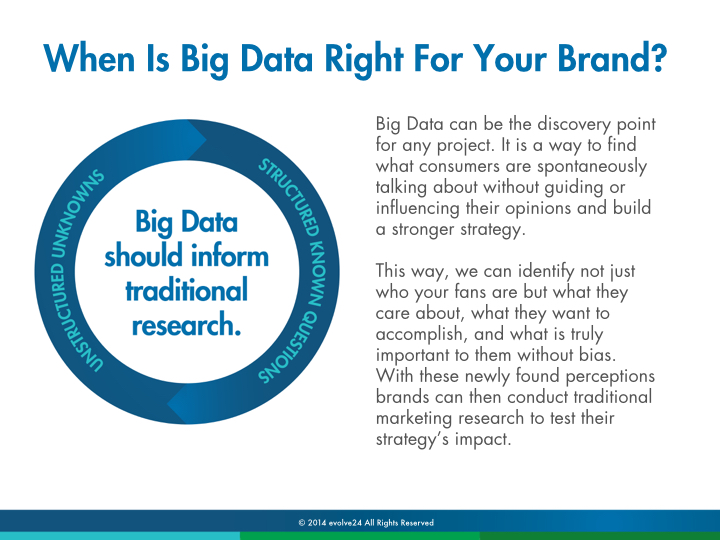 When Is Big Data Right For Your Brand?

UNSTRUCTURED UNKNOWNS

STRUCTURED KNOWN QUESTIONS

Big Data should inform traditional research.

Big Data can be the discovery point for any project. It is a way to find what consumers are spontaneously talking about without guiding or influencing their opinions and build a stronger strategy.

This way, we can identify not just who your fans are but what they care about, what they want to accomplish, and what is truly important to them without bias. With these newly found perceptions brands can then conduct traditional marketing research to test their strategy's impact.

© 2014 evolve24 All Rights Reserved